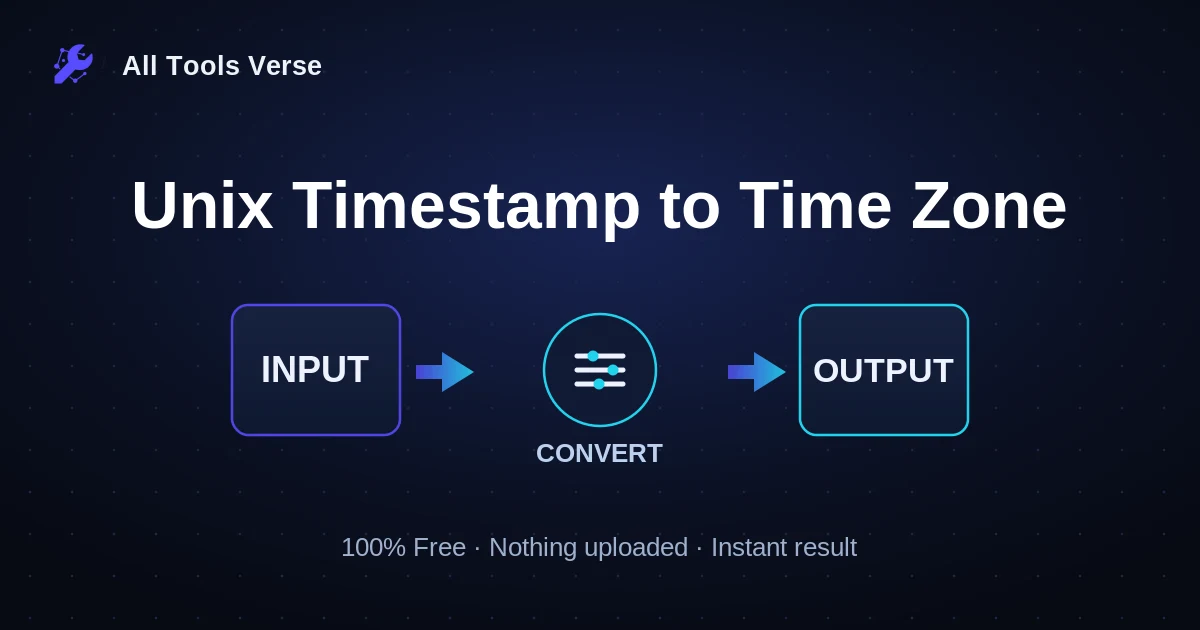 All Tools Verse

Unix Timestamp to Time Zone

INPUT

CONVERT

OUTPUT

100% Free · Nothing uploaded · Instant result